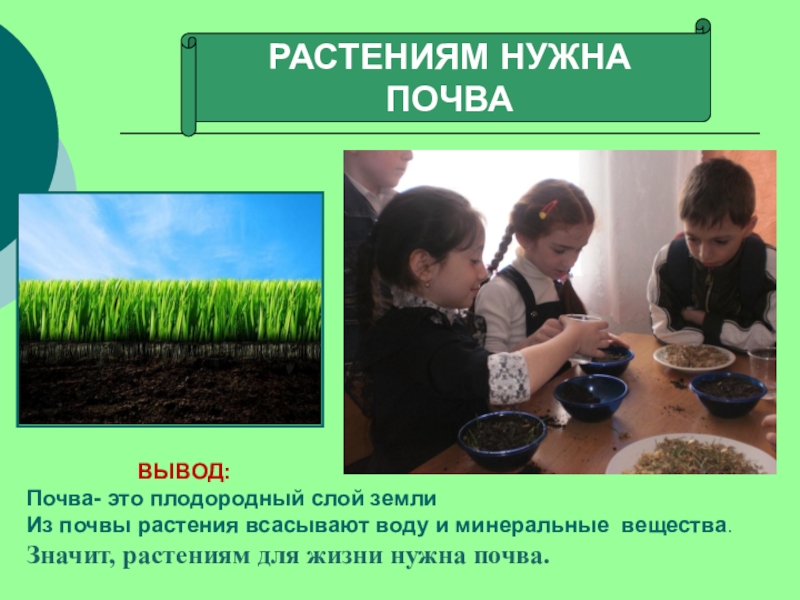 РАСТЕНИЯМ НУЖНА ПОЧВА

ВЫВОД:
Почва- это плодородный слой земли
Из почвы растения всасывают воду и минеральные вещества.
Значит, растениям для жизни нужна почва.